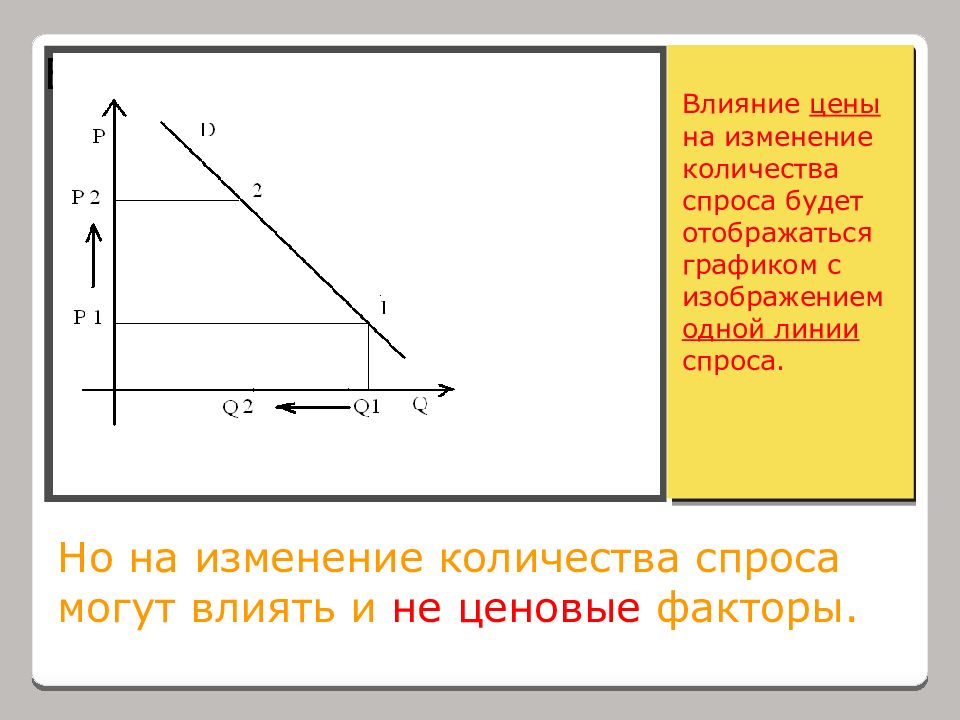 P
D
P 2
2
P 1
1
Q 2
Q1
Q

Влияние цены на изменение количества спроса будет отображаться графиком с изображением одной линии спроса.

Но на изменение количества спроса могут влиять и не ценовые факторы.